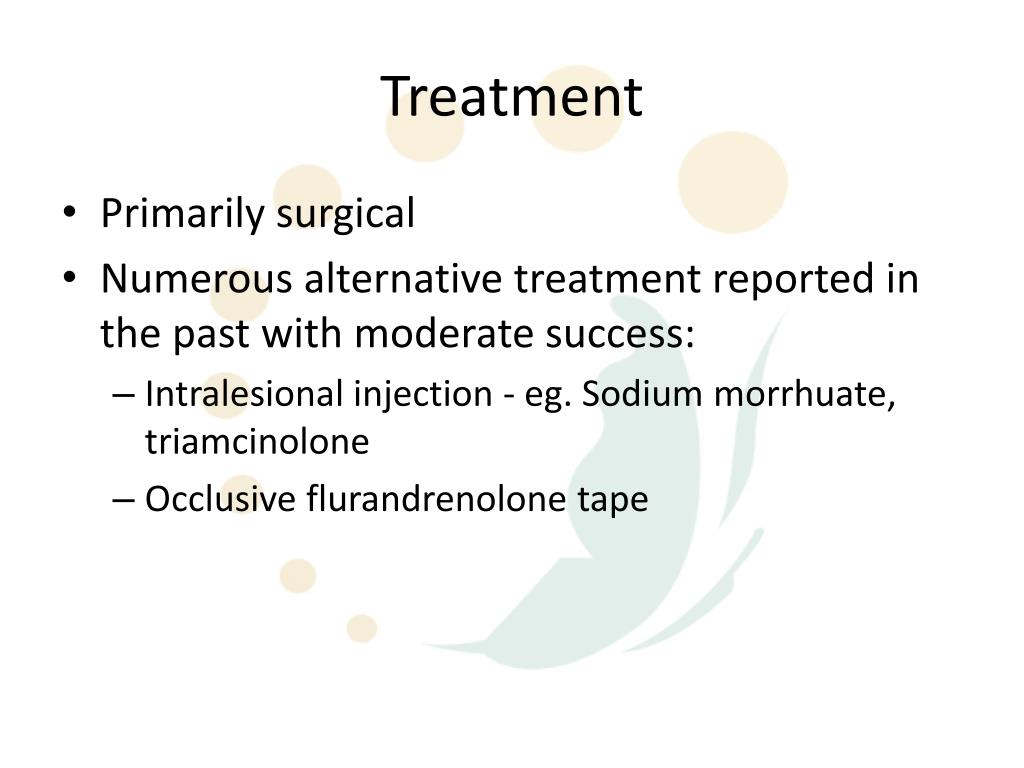 Treatment

• Primarily surgical
• Numerous alternative treatment reported in the past with moderate success:
– Intralesional injection - eg. Sodium morrhuate, triamcinolone
– Occlusive flurandrenolone tape